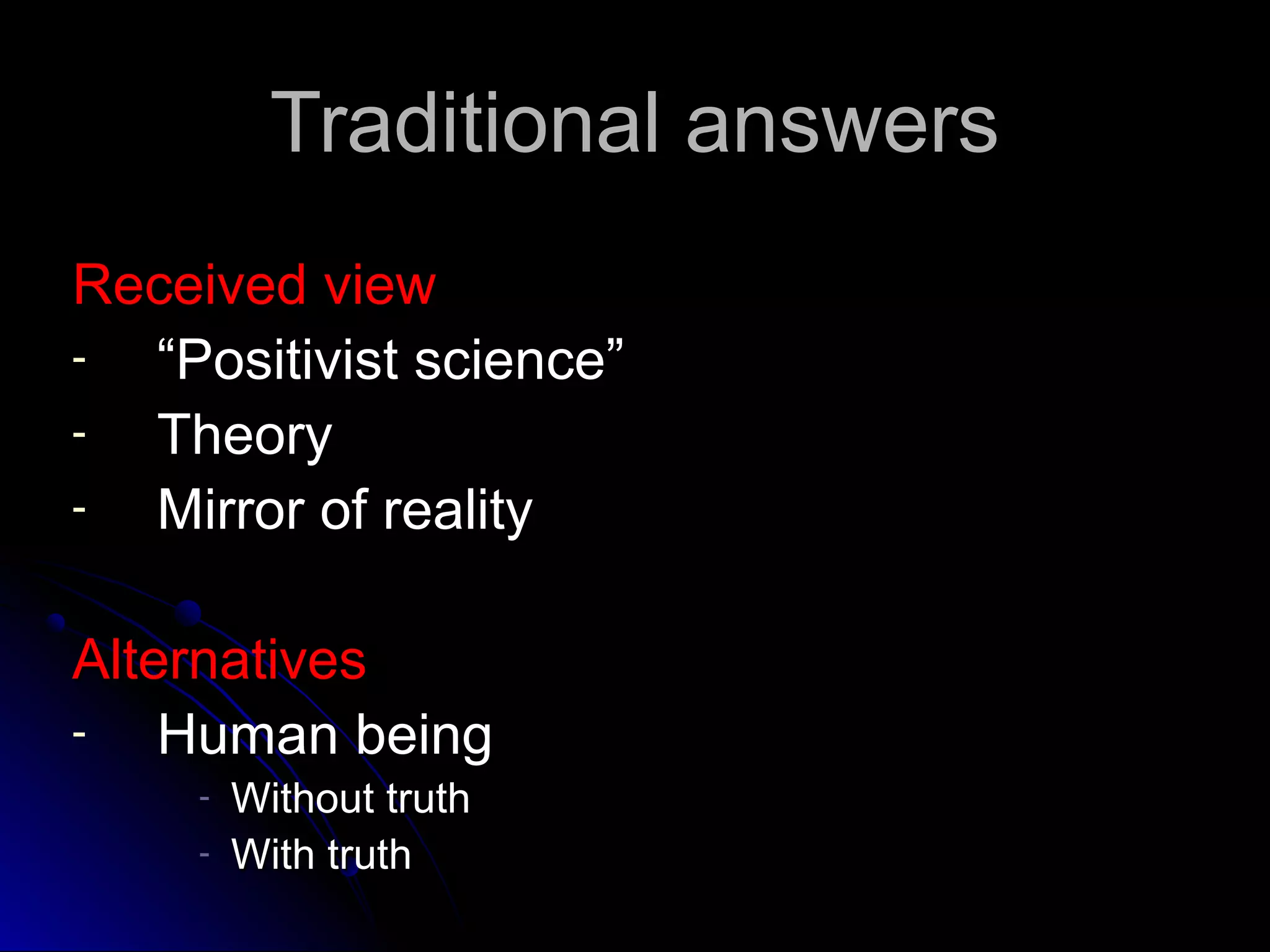 Traditional answers

Received view

- “Positivist science”
- Theory
- Mirror of reality

Alternatives

- Human being
  - Without truth
  - With truth